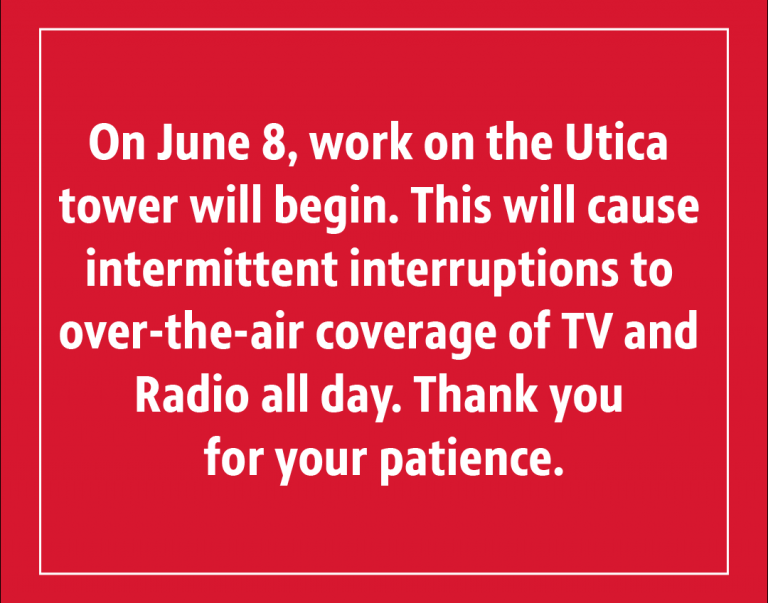 On June 8, work on the Utica tower will begin. This will cause intermittent interruptions to over-the-air coverage of TV and Radio all day. Thank you for your patience.